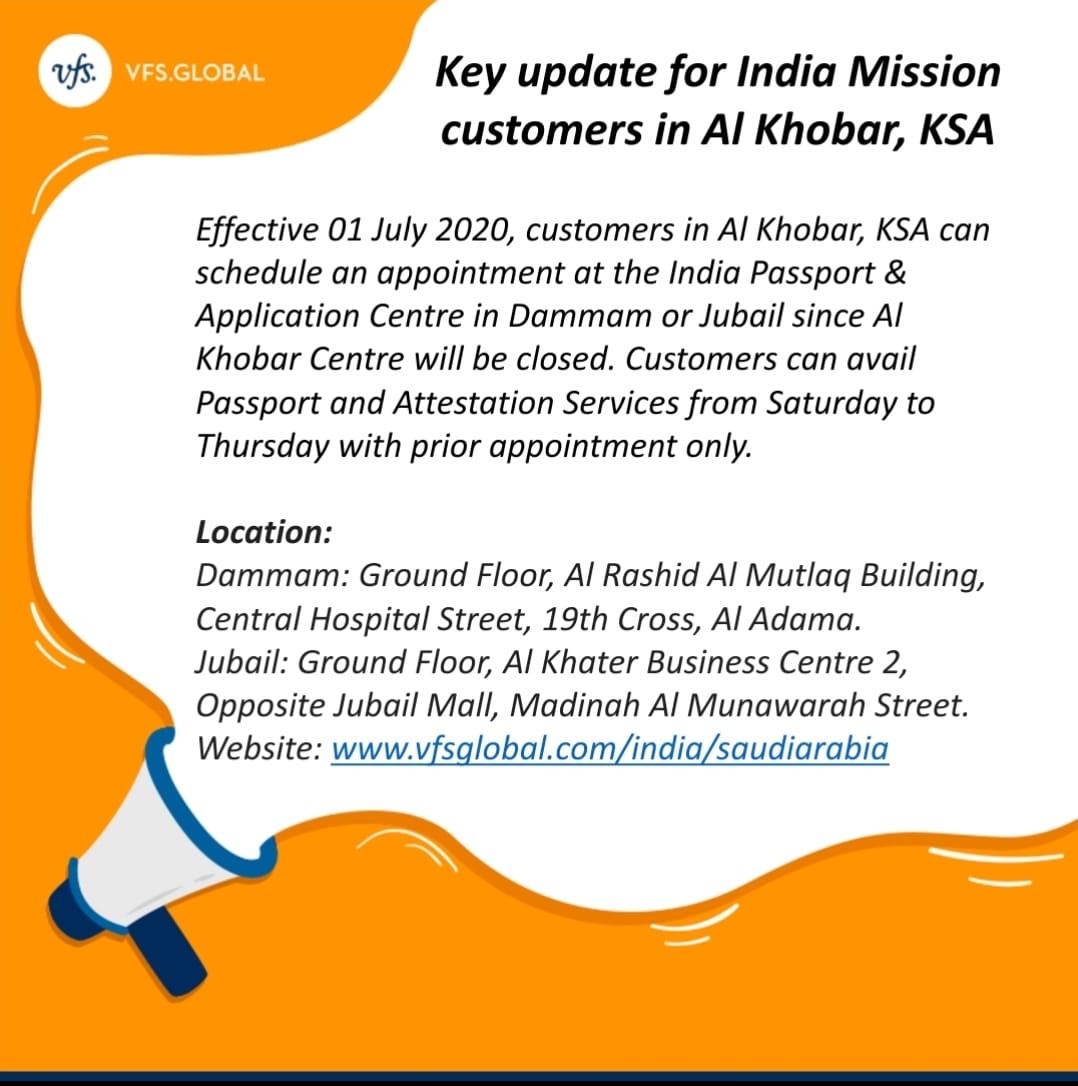 vfs. VFS.GLOBAL

Key update for India Mission customers in Al Khobar, KSA

Effective 01 July 2020, customers in Al Khobar, KSA can schedule an appointment at the India Passport & Application Centre in Dammam or Jubail since Al Khobar Centre will be closed. Customers can avail Passport and Attestation Services from Saturday to Thursday with prior appointment only.

Location:
Dammam: Ground Floor, Al Rashid Al Mutlaq Building, Central Hospital Street, 19th Cross, Al Adama.
Jubail: Ground Floor, Al Khater Business Centre 2, Opposite Jubail Mall, Madinah Al Munawarah Street.
Website: www.vfsglobal.com/india/saudiarabia